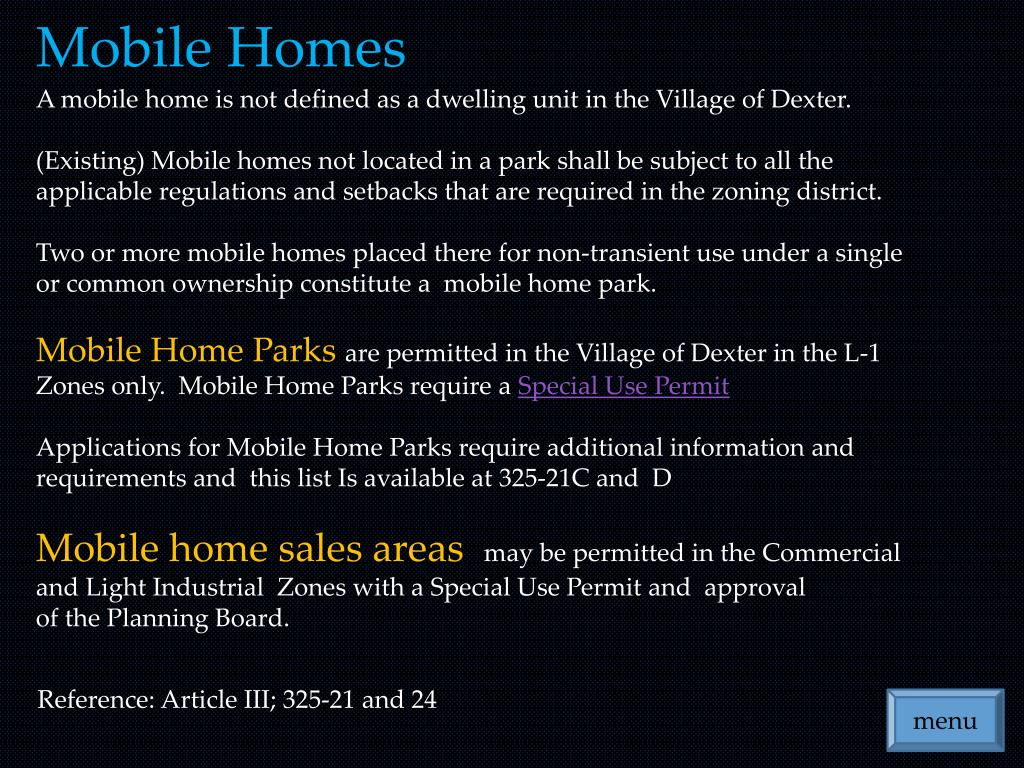 Mobile Homes

A mobile home is not defined as a dwelling unit in the Village of Dexter.

(Existing) Mobile homes not located in a park shall be subject to all the applicable regulations and setbacks that are required in the zoning district.

Two or more mobile homes placed there for non-transient use under a single or common ownership constitute a mobile home park.

Mobile Home Parks are permitted in the Village of Dexter in the L-1 Zones only. Mobile Home Parks require a Special Use Permit

Applications for Mobile Home Parks require additional information and requirements and this list Is available at 325-21C and D

Mobile home sales areas may be permitted in the Commercial and Light Industrial Zones with a Special Use Permit and approval of the Planning Board.

Reference: Article III; 325-21 and 24

menu